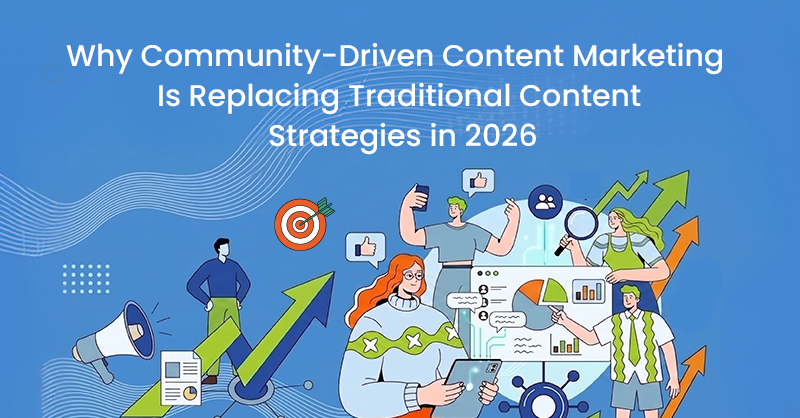 Why Community-Driven Content Marketing Is Replacing Traditional Content Strategies in 2026